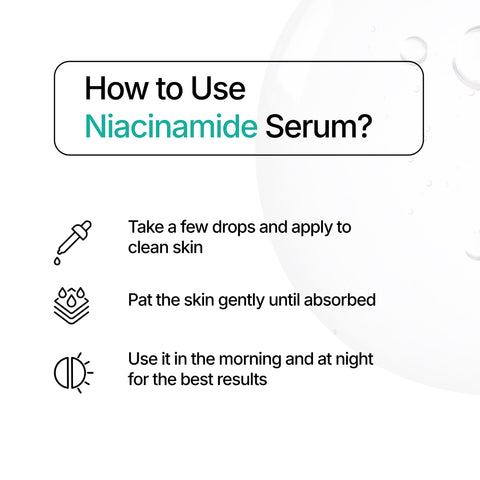 How to Use Niacinamide Serum?

Take a few drops and apply to clean skin

Pat the skin gently until absorbed

Use it in the morning and at night for the best results